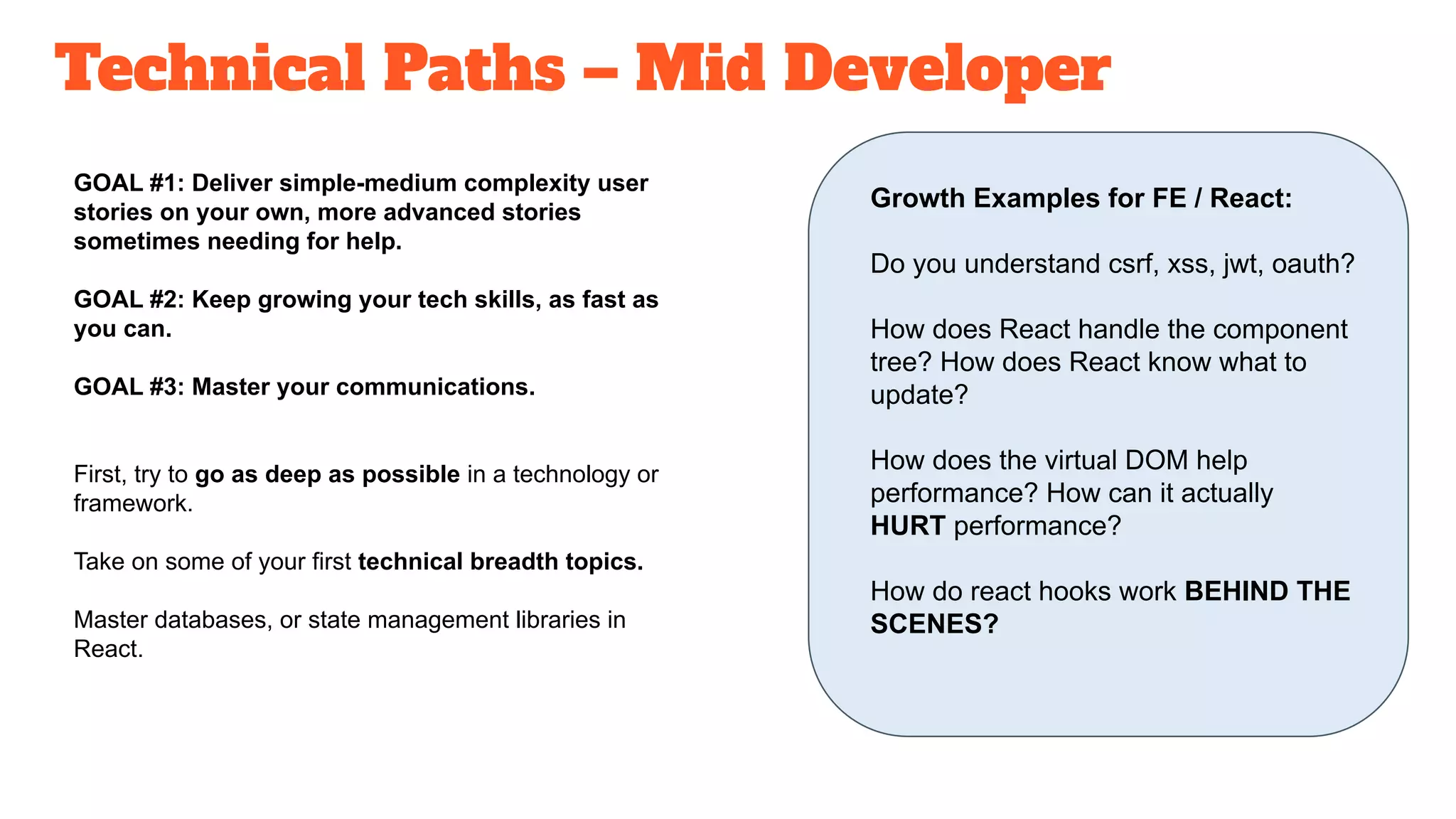 Technical Paths – Mid Developer

GOAL #1: Deliver simple-medium complexity user stories on your own, more advanced stories sometimes needing for help.

GOAL #2: Keep growing your tech skills, as fast as you can.

GOAL #3: Master your communications.

First, try to go as deep as possible in a technology or framework.

Take on some of your first technical breadth topics.

Master databases, or state management libraries in React.

Growth Examples for FE / React:

Do you understand csrf, xss, jwt, oauth?

How does React handle the component tree? How does React know what to update?

How does the virtual DOM help performance? How can it actually HURT performance?

How do react hooks work BEHIND THE SCENES?